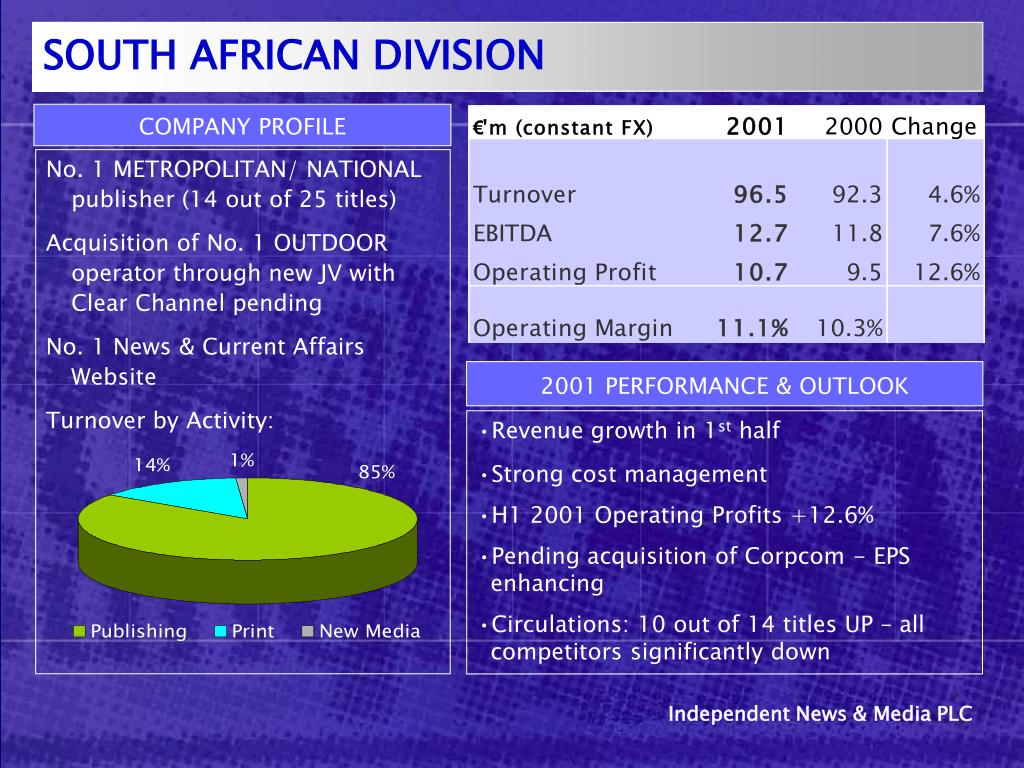 SOUTH AFRICAN DIVISION

COMPANY PROFILE

No. 1 METROPOLITAN/ NATIONAL publisher (14 out of 25 titles)

Acquisition of No. 1 OUTDOOR operator through new JV with Clear Channel pending

No. 1 News & Current Affairs Website

Turnover by Activity:

14%
1%
85%

Publishing
Print
New Media

| €'m (constant FX) | 2001 | 2000 | Change |
|---|---|---|---|
| Turnover | 96.5 | 92.3 | 4.6% |
| EBITDA | 12.7 | 11.8 | 7.6% |
| Operating Profit | 10.7 | 9.5 | 12.6% |
| Operating Margin | 11.1% | 10.3% | |

2001 PERFORMANCE & OUTLOOK

•Revenue growth in 1$^{st}$ half

•Strong cost management

•H1 2001 Operating Profits +12.6%

•Pending acquisition of Corpcom - EPS enhancing

•Circulations: 10 out of 14 titles UP – all competitors significantly down

Independent News & Media PLC